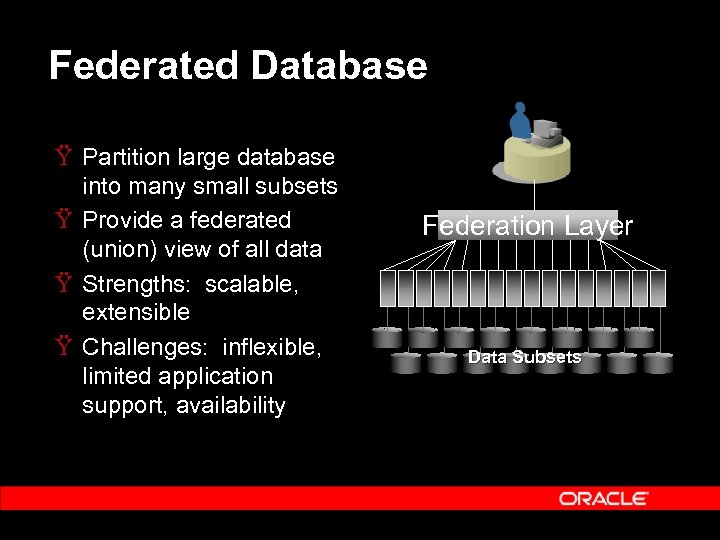 Federated Database

Ÿ Partition large database into many small subsets

Ÿ Provide a federated (union) view of all data

Ÿ Strengths: scalable, extensible

Ÿ Challenges: inflexible, limited application support, availability

Federation Layer

Data Subsets

ORACLE